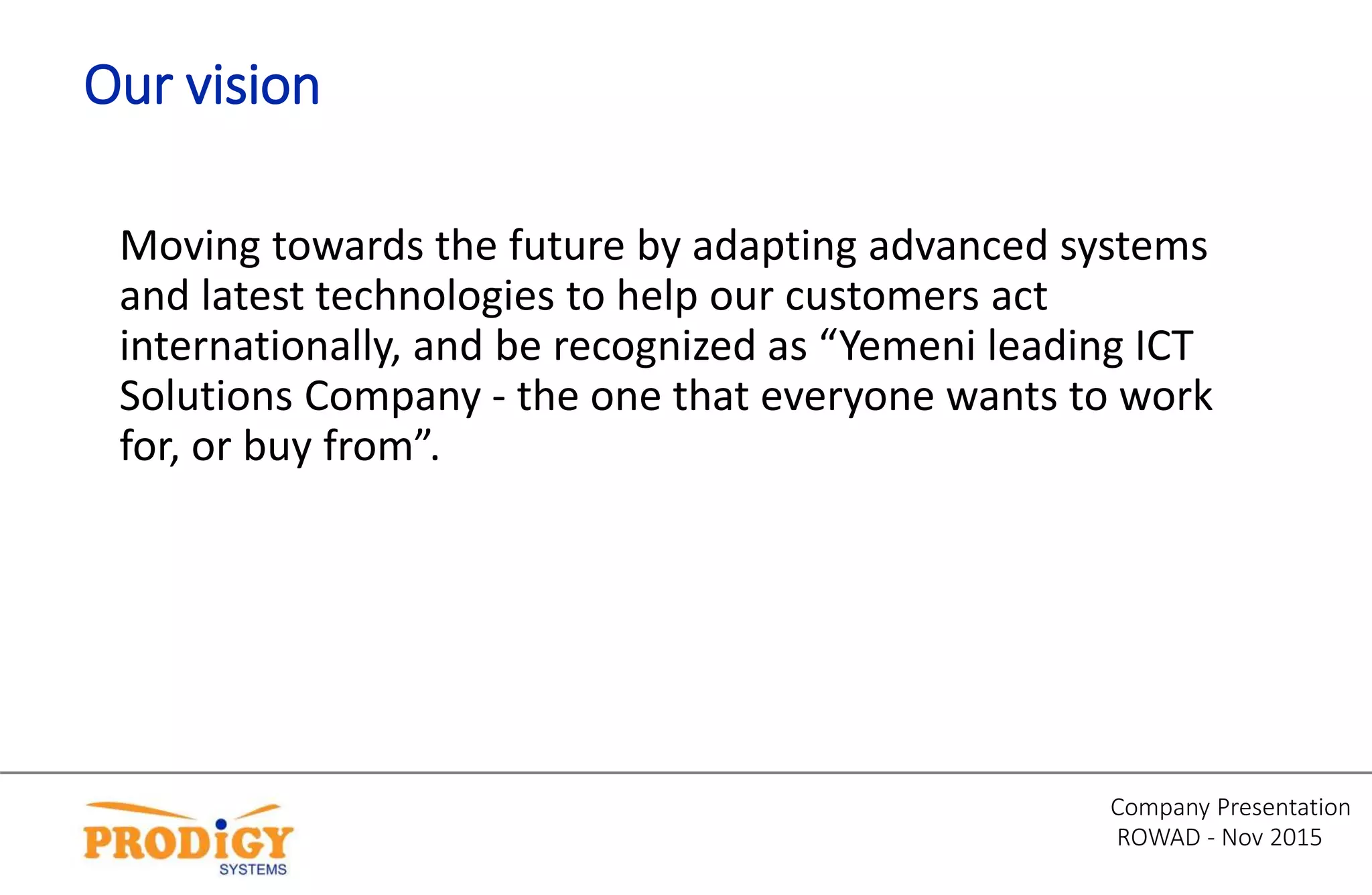 Our vision

Moving towards the future by adapting advanced systems and latest technologies to help our customers act internationally, and be recognized as “Yemeni leading ICT Solutions Company - the one that everyone wants to work for, or buy from”.

PRODiGY
SYSTEMS

Company Presentation
ROWAD - Nov 2015